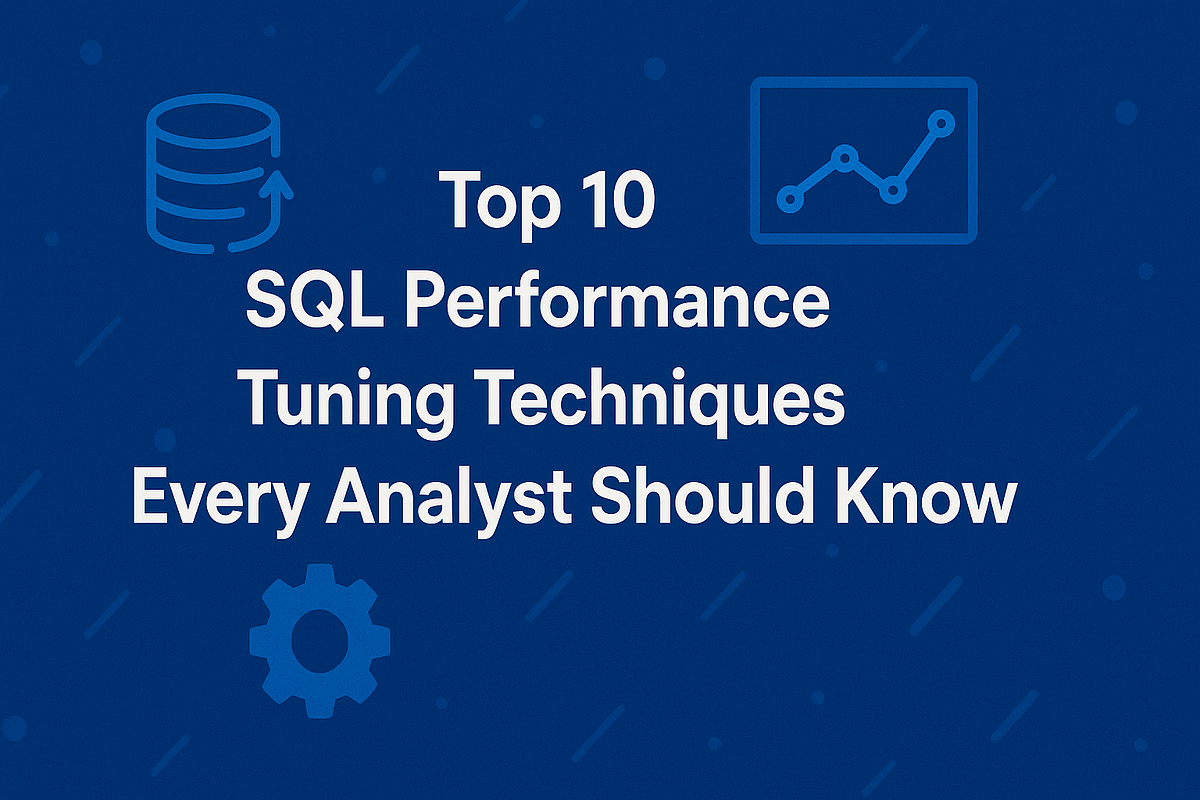 Top 10
SQL Performance
Tuning Techniques
Every Analyst Should Know